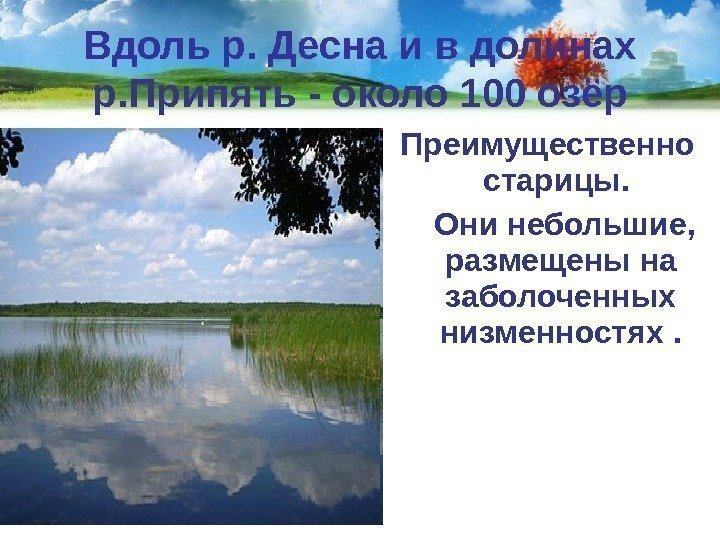 Вдоль р. Десна и в долинах р.Припять - около 100 озёр

Преимущественно старицы.

Они небольшие, размещены на заболоченных низменностях .